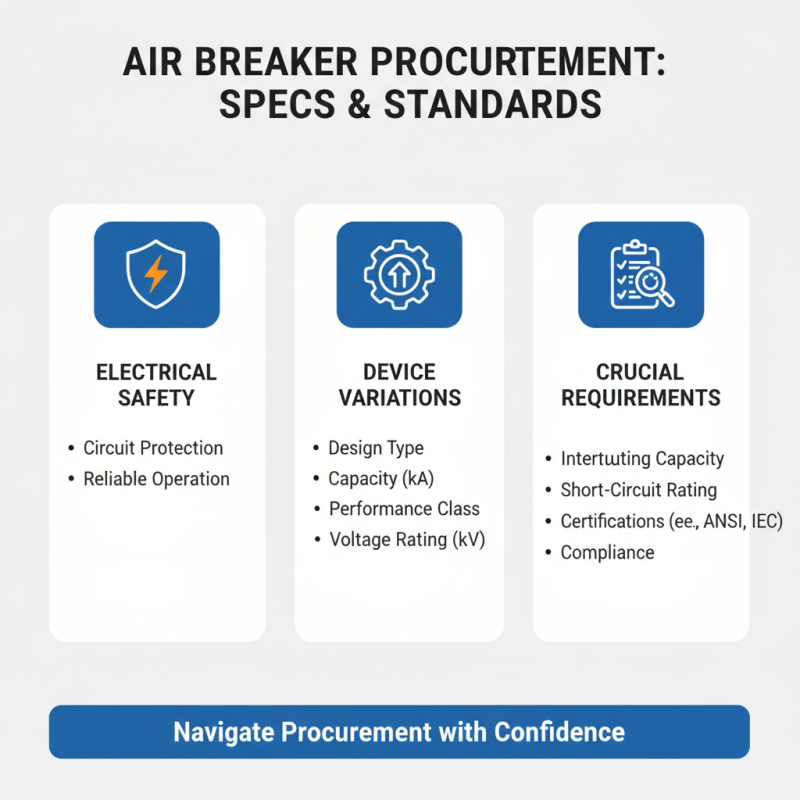 AIR BREAKER PROCURTEMENT: SPECS & STANDARDS

ELECTRICAL SAFETY

• Circuit Protection
• Reliable Operation

DEVICE VARIATIONS

• Design Type
• Capacity (kA)
• Performance Class
• Voltage Rating (kV)

CRUCIAL REQUIREMENTS

• Intertuting Capacity
• Short-Circuit Rating
• Certifications (ee., ANSI, IEC)
• Compliance

Navigate Procurement with Confidence